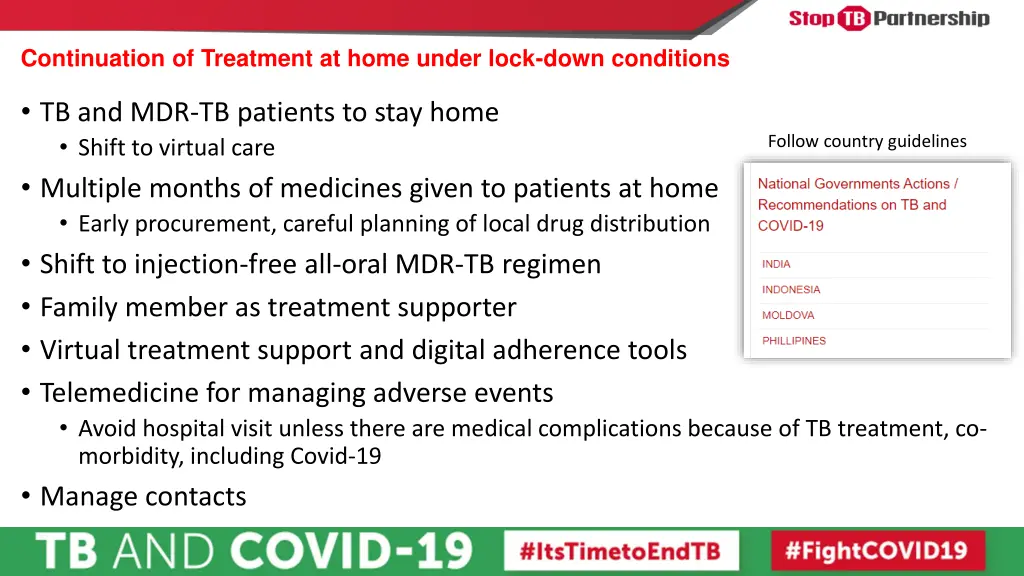 Stop TB Partnership

Continuation of Treatment at home under lock-down conditions

• TB and MDR-TB patients to stay home
  • Shift to virtual care
• Multiple months of medicines given to patients at home
  • Early procurement, careful planning of local drug distribution
• Shift to injection-free all-oral MDR-TB regimen
• Family member as treatment supporter
• Virtual treatment support and digital adherence tools
• Telemedicine for managing adverse events
  • Avoid hospital visit unless there are medical complications because of TB treatment, co-morbidity, including Covid-19
• Manage contacts

Follow country guidelines

National Governments Actions / Recommendations on TB and COVID-19

INDIA

INDONESIA

MOLDOVA

PHILLIPINES

TB AND COVID-19 #ItsTimetoEndTB #FightCOVID19